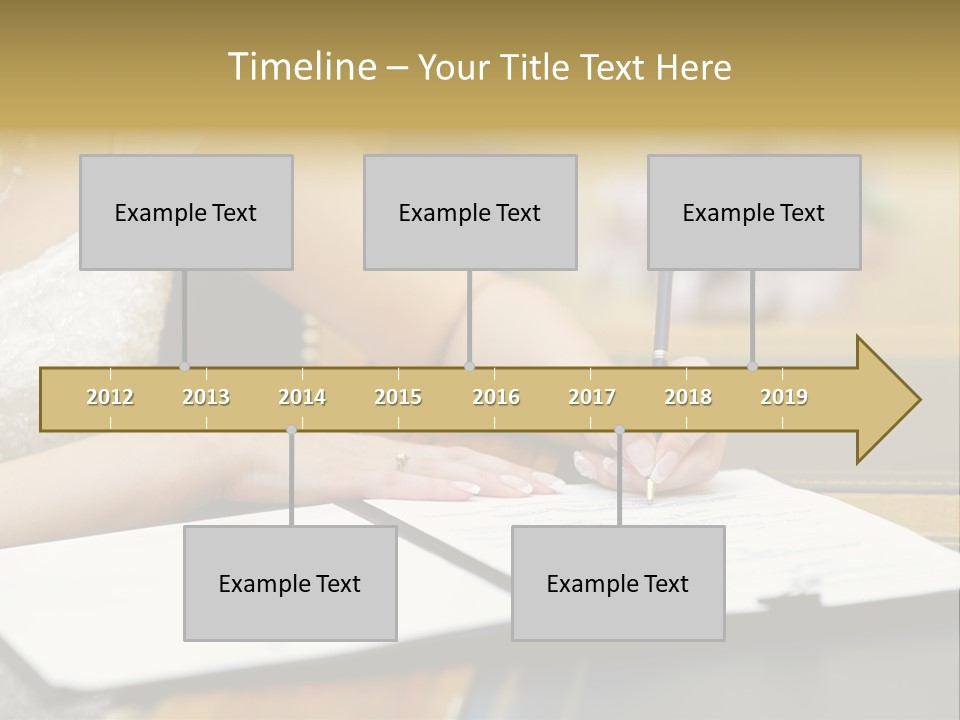 Timeline – Your Title Text Here

Example Text

Example Text

Example Text

2012 2013 2014 2015 2016 2017 2018 2019

Example Text

Example Text